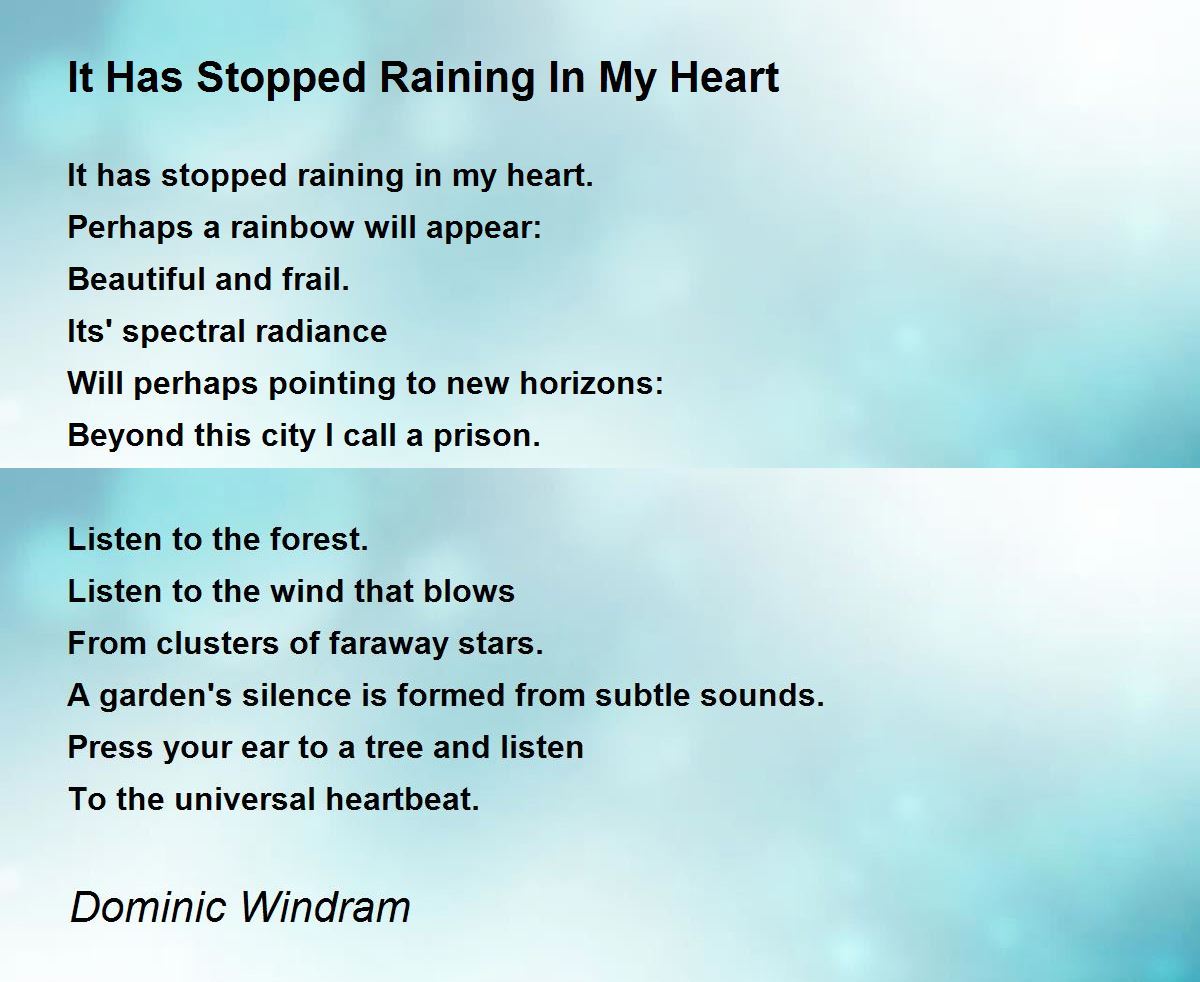 It Has Stopped Raining In My Heart

It has stopped raining in my heart.
Perhaps a rainbow will appear:
Beautiful and frail.
Its' spectral radiance
Will perhaps pointing to new horizons:
Beyond this city I call a prison.

Listen to the forest.
Listen to the wind that blows
From clusters of faraway stars.
A garden's silence is formed from subtle sounds.
Press your ear to a tree and listen
To the universal heartbeat.

Dominic Windram